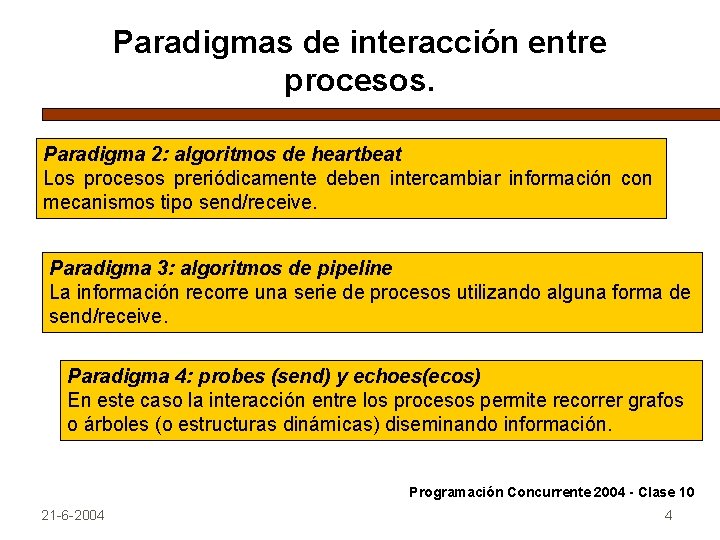 Paradigmas de interacción entre procesos.

Paradigma 2: algoritmos de heartbeat
Los procesos preriódicamente deben intercambiar información con mecanismos tipo send/receive.

Paradigma 3: algoritmos de pipeline
La información recorre una serie de procesos utilizando alguna forma de send/receive.

Paradigma 4: probes (send) y echoes(ecos)
En este caso la interacción entre los procesos permite recorrer grafos o árboles (o estructuras dinámicas) diseminando información.

Programación Concurrente 2004 - Clase 10

21-6-2004

4